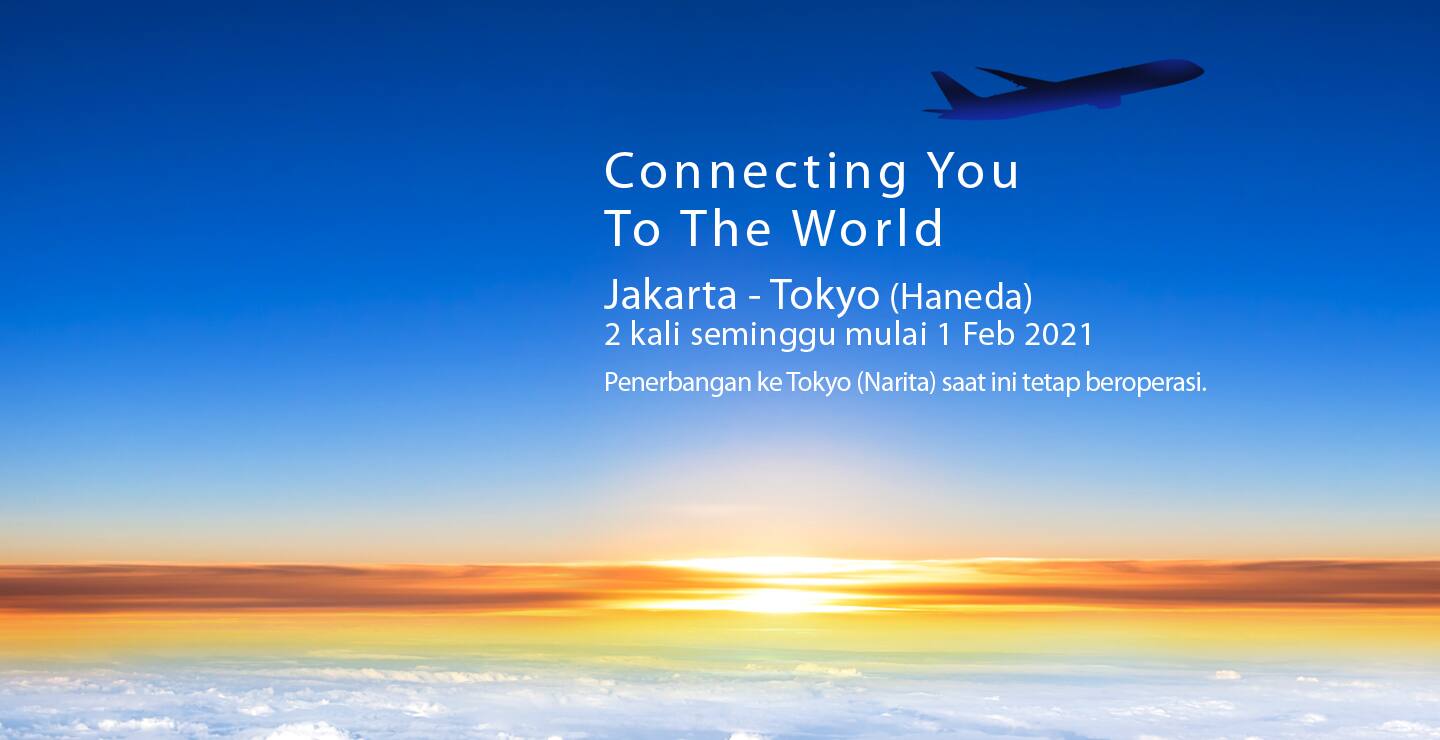 Connecting You
To The World

Jakarta - Tokyo (Haneda)
2 kali seminggu mulai 1 Feb 2021

Penerbangan ke Tokyo (Narita) saat ini tetap beroperasi.